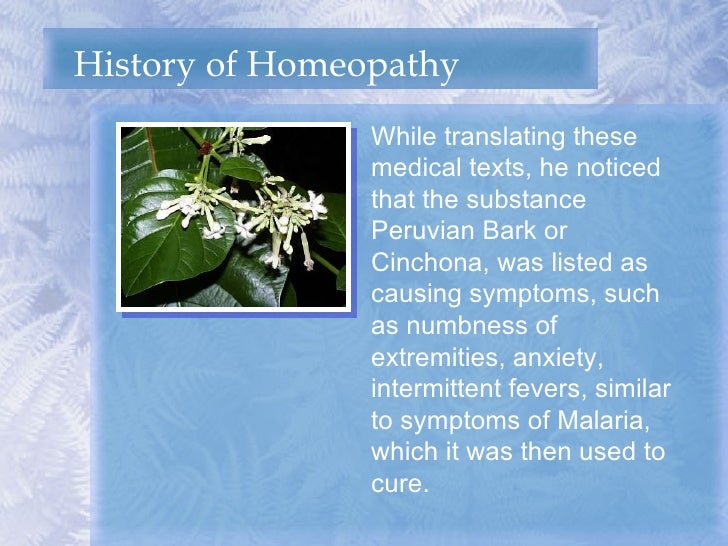 History of Homeopathy

While translating these medical texts, he noticed that the substance Peruvian Bark or Cinchona, was listed as causing symptoms, such as numbness of extremities, anxiety, intermittent fevers, similar to symptoms of Malaria, which it was then used to cure.